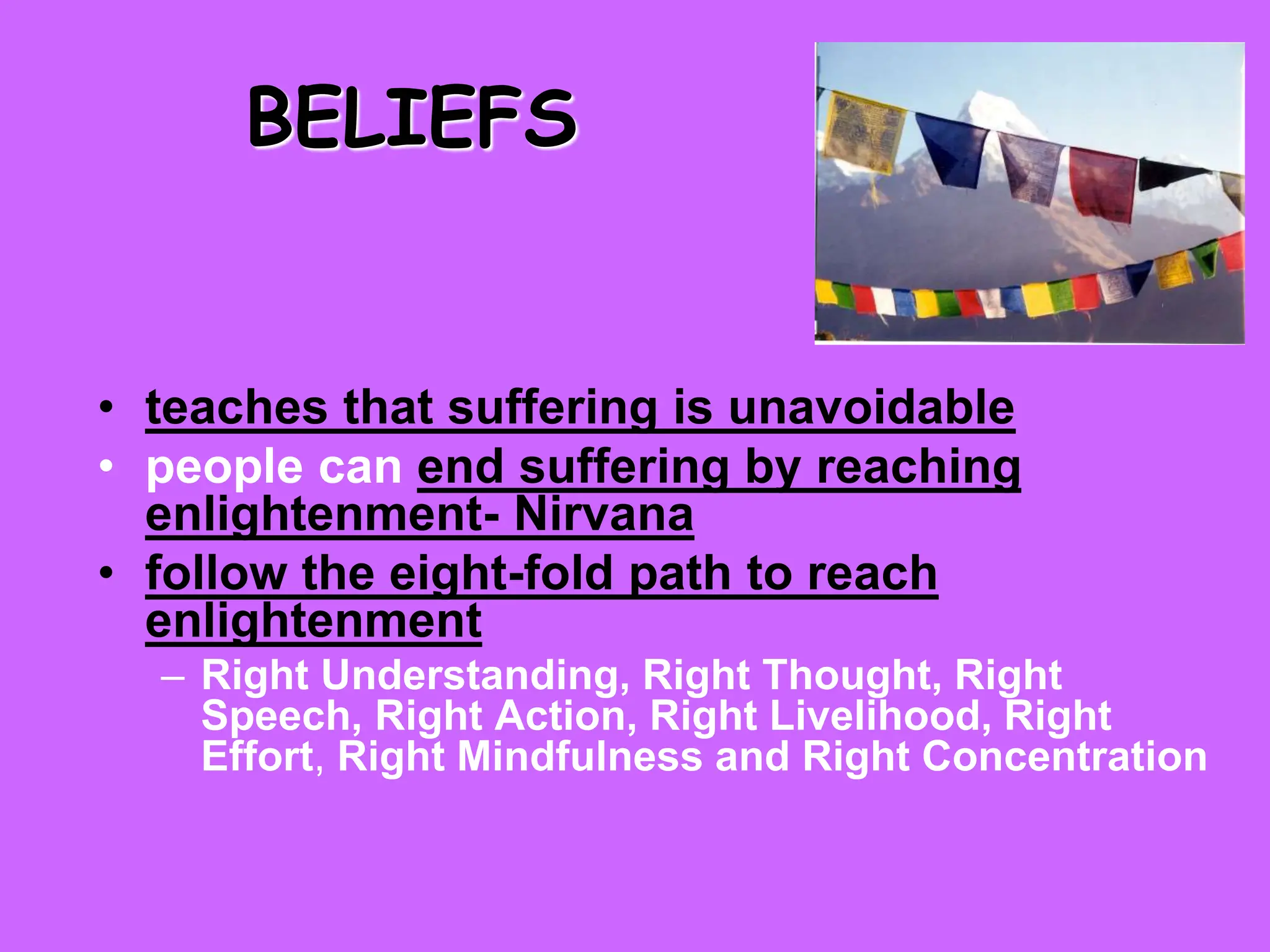 BELIEFS

• teaches that suffering is unavoidable
• people can end suffering by reaching enlightenment- Nirvana
• follow the eight-fold path to reach enlightenment
– Right Understanding, Right Thought, Right Speech, Right Action, Right Livelihood, Right Effort, Right Mindfulness and Right Concentration